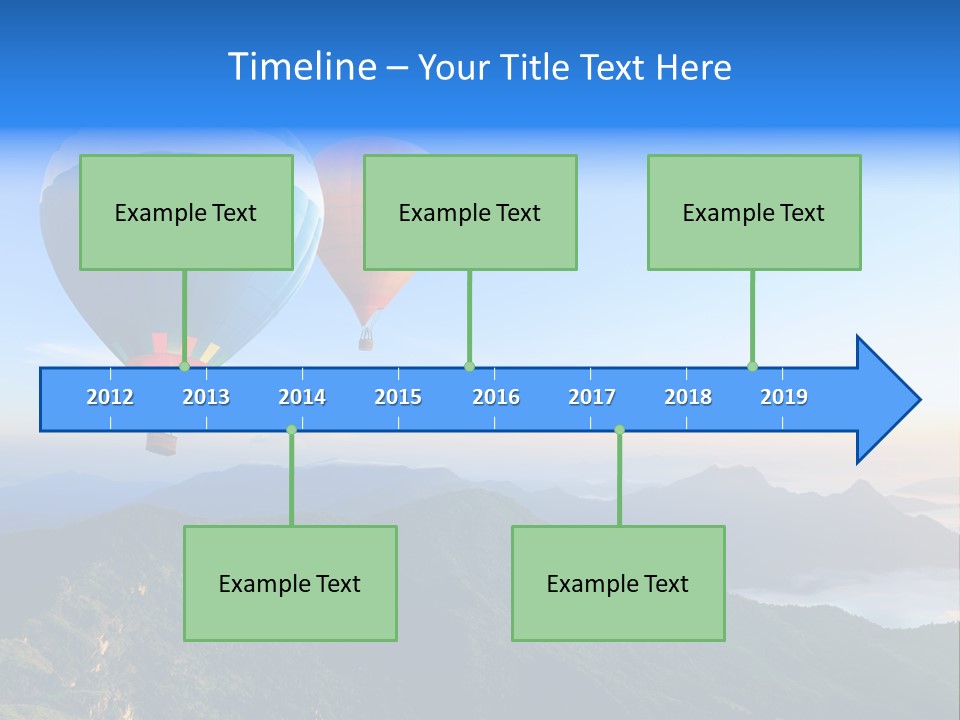 Timeline – Your Title Text Here

Example Text

Example Text

Example Text

2012 2013 2014 2015 2016 2017 2018 2019

Example Text

Example Text